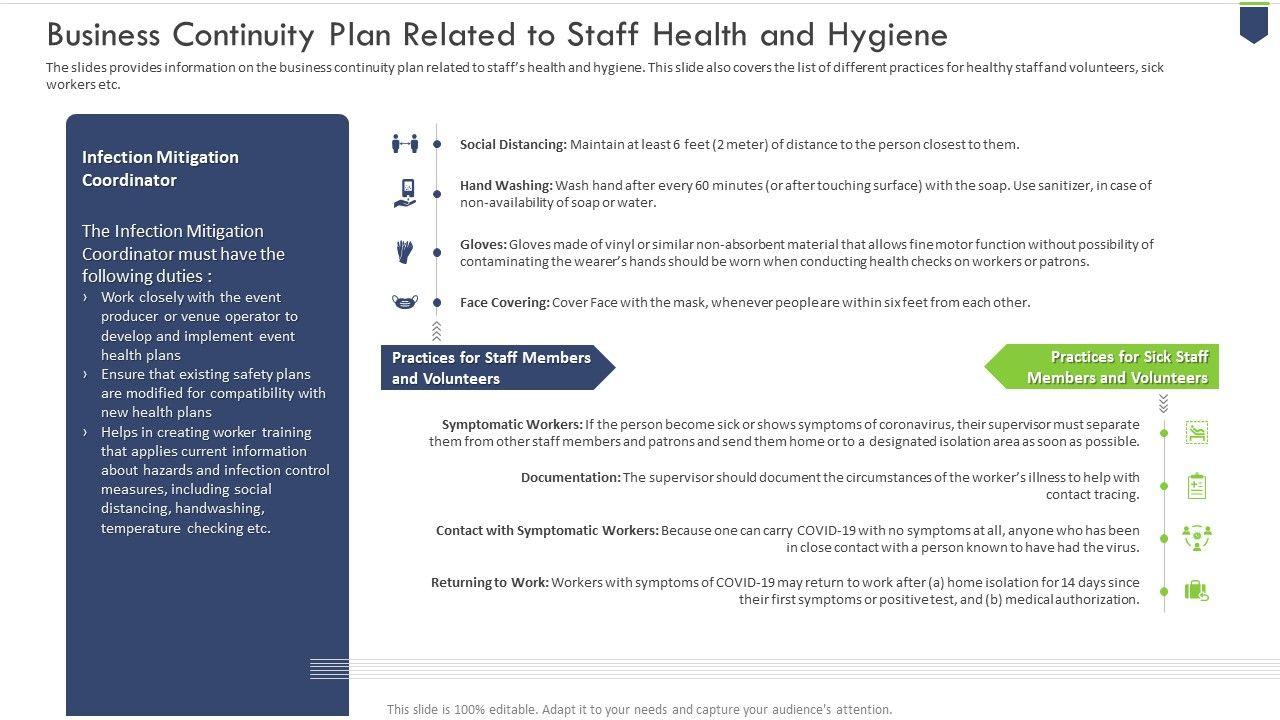 Business Continuity Plan Related to Staff Health and Hygiene

The slides provides information on the business continuity plan related to staff's health and hygiene. This slide also covers the list of different practices for healthy staff and volunteers, sick workers etc.

Infection Mitigation Coordinator

The Infection Mitigation Coordinator must have the following duties :

› Work closely with the event producer or venue operator to develop and implement event health plans
› Ensure that existing safety plans are modified for compatibility with new health plans
› Helps in creating worker training that applies current information about hazards and infection control measures, including social distancing, handwashing, temperature checking etc.

Social Distancing: Maintain at least 6 feet (2 meter) of distance to the person closest to them.

Hand Washing: Wash hand after every 60 minutes (or after touching surface) with the soap. Use sanitizer, in case of non-availability of soap or water.

Gloves: Gloves made of vinyl or similar non-absorbent material that allows fine motor function without possibility of contaminating the wearer's hands should be worn when conducting health checks on workers or patrons.

Face Covering: Cover Face with the mask, whenever people are within six feet from each other.

Practices for Staff Members and Volunteers

Practices for Sick Staff Members and Volunteers

Symptomatic Workers: If the person become sick or shows symptoms of coronavirus, their supervisor must separate them from other staff members and patrons and send them home or to a designated isolation area as soon as possible.

Documentation: The supervisor should document the circumstances of the worker's illness to help with contact tracing.

Contact with Symptomatic Workers: Because one can carry COVID-19 with no symptoms at all, anyone who has been in close contact with a person known to have had the virus.

Returning to Work: Workers with symptoms of COVID-19 may return to work after (a) home isolation for 14 days since their first symptoms or positive test, and (b) medical authorization.

This slide is 100% editable. Adapt it to your needs and capture your audience's attention.